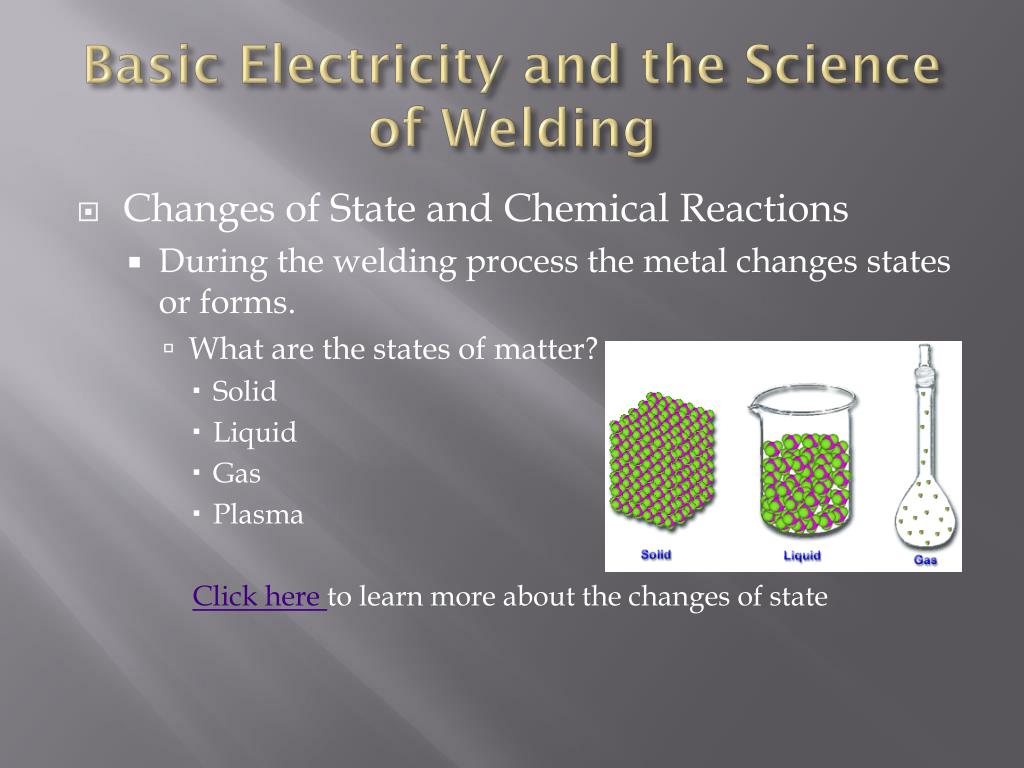 Basic Electricity and the Science of Welding

Changes of State and Chemical Reactions

During the welding process the metal changes states or forms.

What are the states of matter?

Solid

Liquid

Gas

Plasma

Solid

Liquid

Gas

Click here to learn more about the changes of state